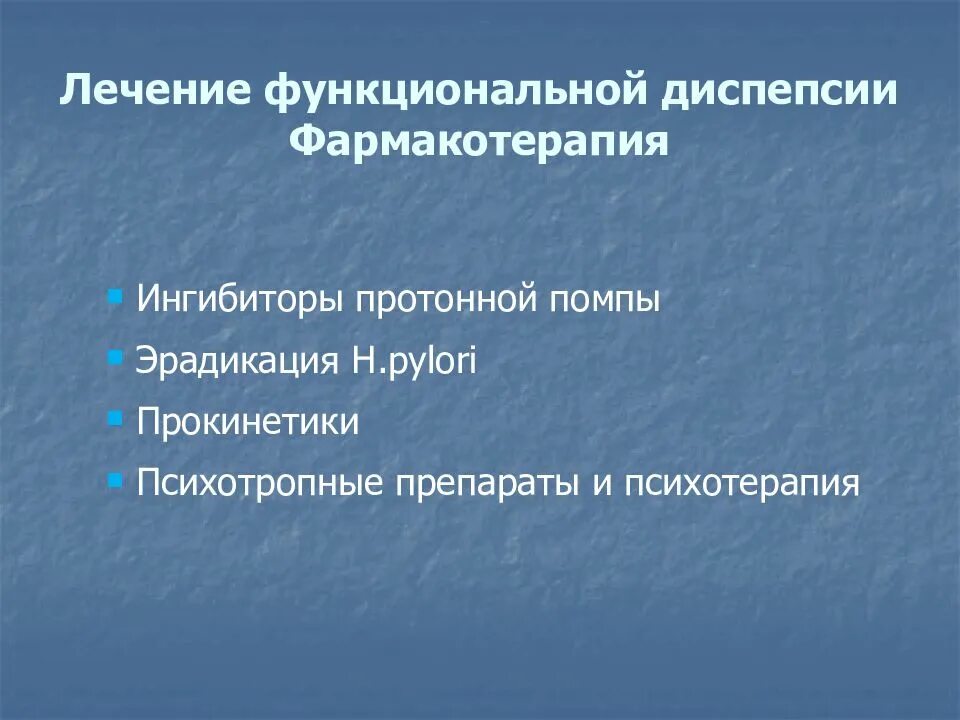 Лечение функциональной диспепсии
Фармакотерапия

- Ингибиторы протонной помпы
- Эрадикация H.pylori
- Прокинетики
- Психотропные препараты и психотерапия